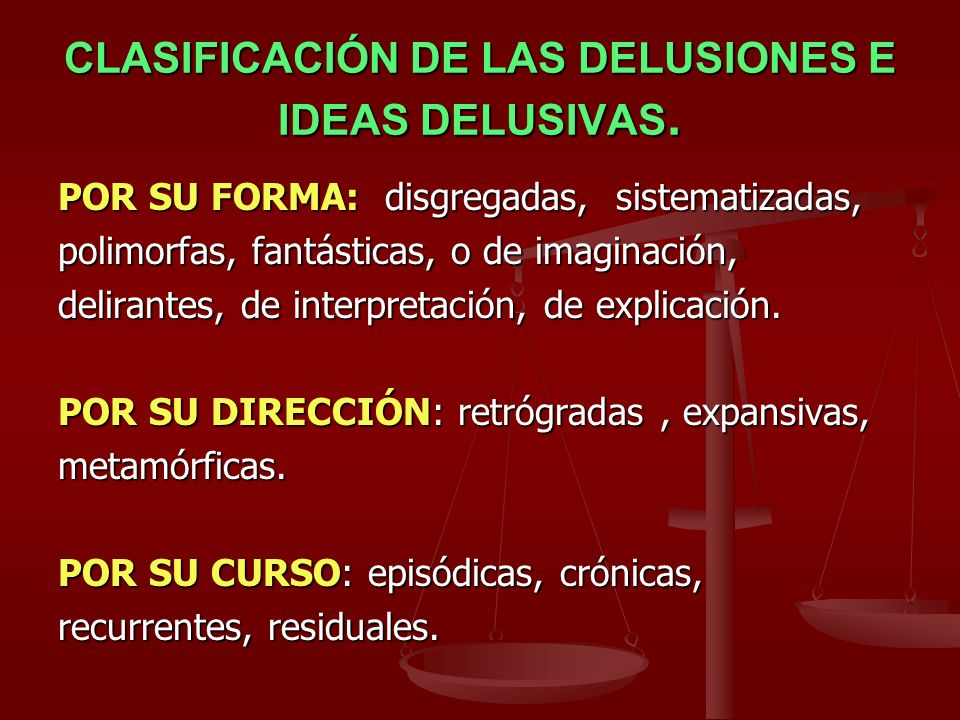 CLASIFICACIÓN DE LAS DELUSIONES E IDEAS DELUSIVAS.

POR SU FORMA: disgregadas, sistematizadas, polimorfas, fantásticas, o de imaginación, delirantes, de interpretación, de explicación.

POR SU DIRECCIÓN: retrógradas , expansivas, metamórficas.

POR SU CURSO: episódicas, crónicas, recurrentes, residuales.